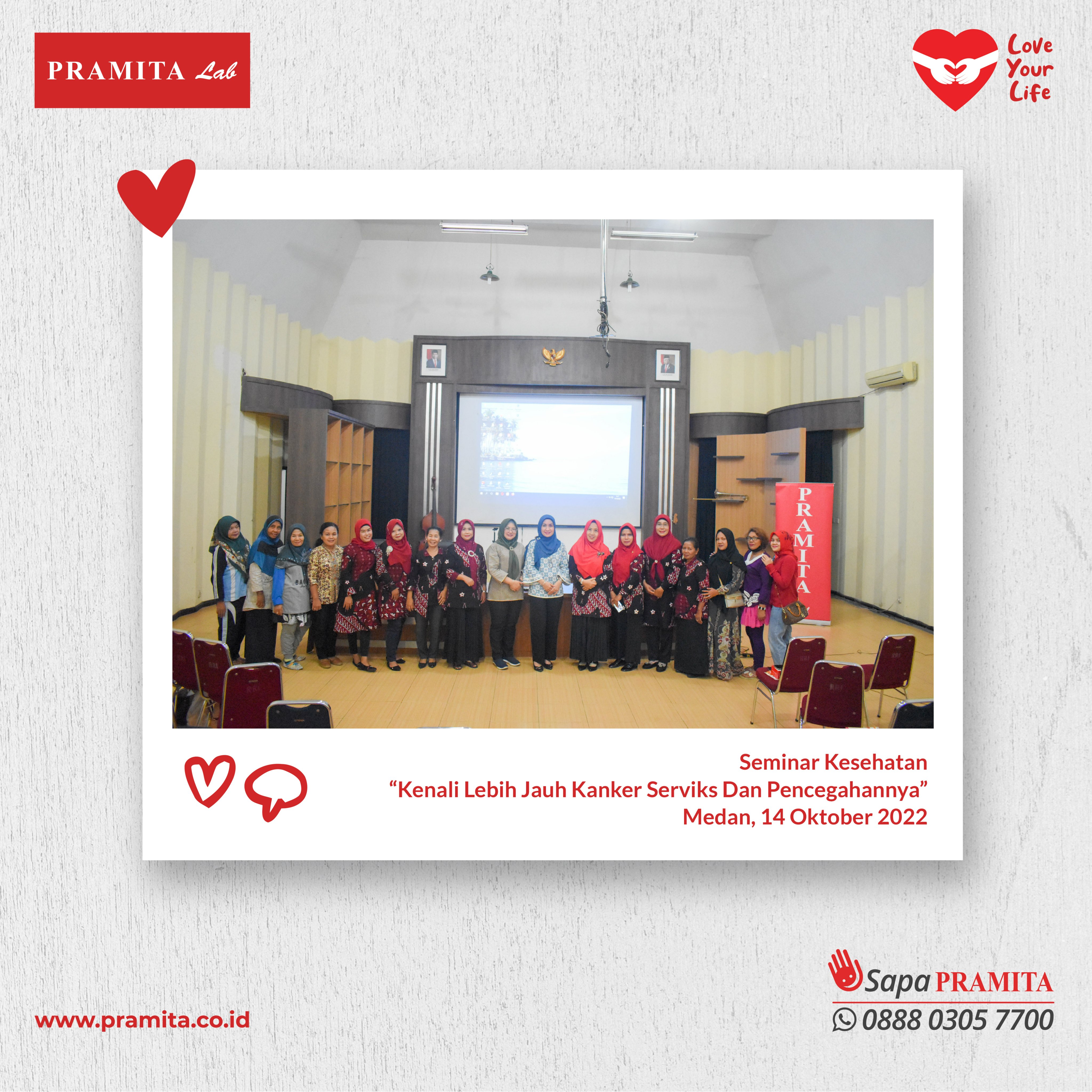 PRAMITA Lab

Love Your Life

PRAMITA

Seminar Kesehatan
“Kenali Lebih Jauh Kanker Serviks Dan Pencegahannya”
Medan, 14 Oktober 2022

www.pramita.co.id

Sapa PRAMITA
0888 0305 7700